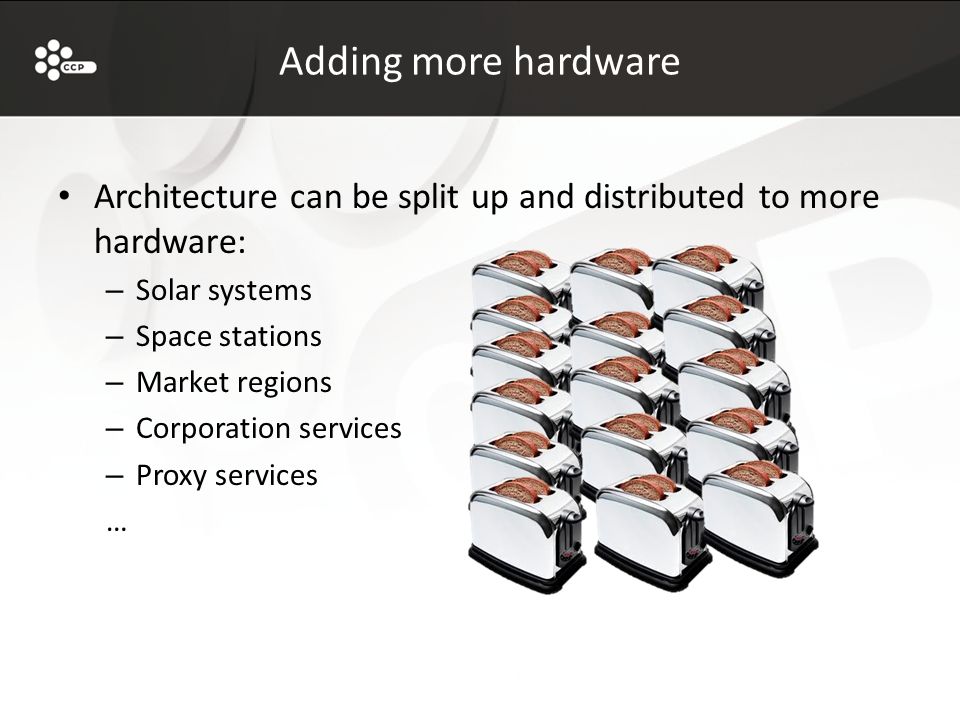 CCP

Adding more hardware

• Architecture can be split up and distributed to more hardware:
 – Solar systems
 – Space stations
 – Market regions
 – Corporation services
 – Proxy services
 …